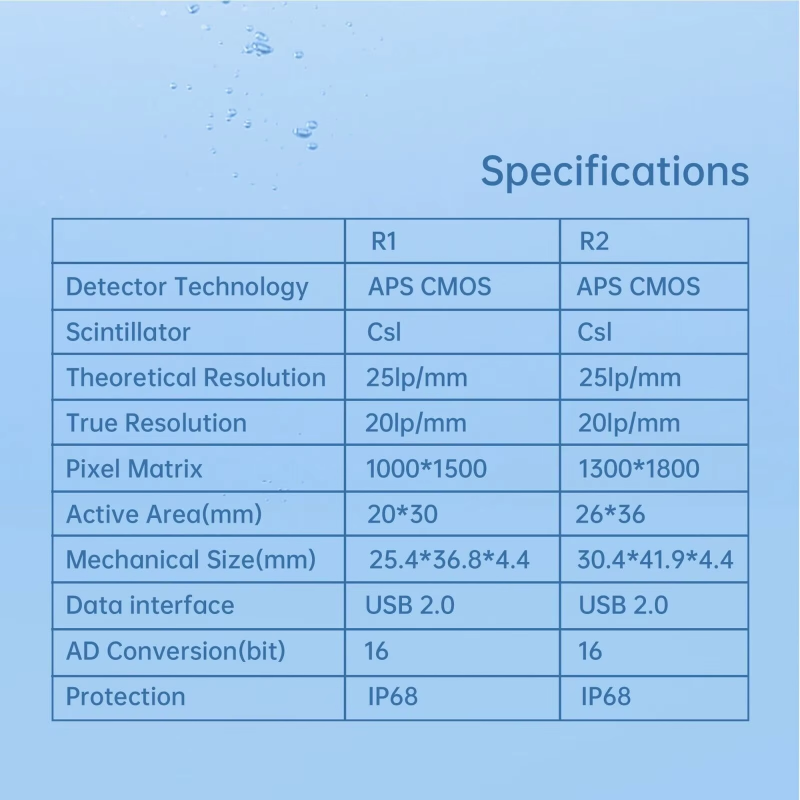 Specifications

|  | R1 | R2 |
|---|---|---|
| Detector Technology | APS CMOS | APS CMOS |
| Scintillator | Csl | Csl |
| Theoretical Resolution | 25lp/mm | 25lp/mm |
| True Resolution | 20lp/mm | 20lp/mm |
| Pixel Matrix | 1000*1500 | 1300*1800 |
| Active Area(mm) | 20*30 | 26*36 |
| Mechanical Size(mm) | 25.4*36.8*4.4 | 30.4*41.9*4.4 |
| Data interface | USB 2.0 | USB 2.0 |
| AD Conversion(bit) | 16 | 16 |
| Protection | IP68 | IP68 |